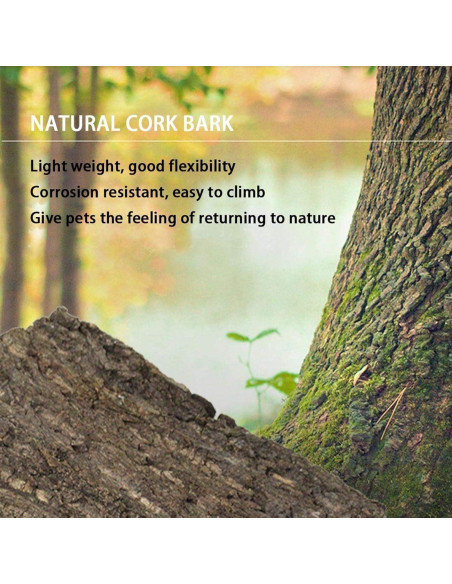 NATURAL CORK BARK

Light weight, good flexibility
Corrosion resistant, easy to climb
Give pets the feeling of returning to nature